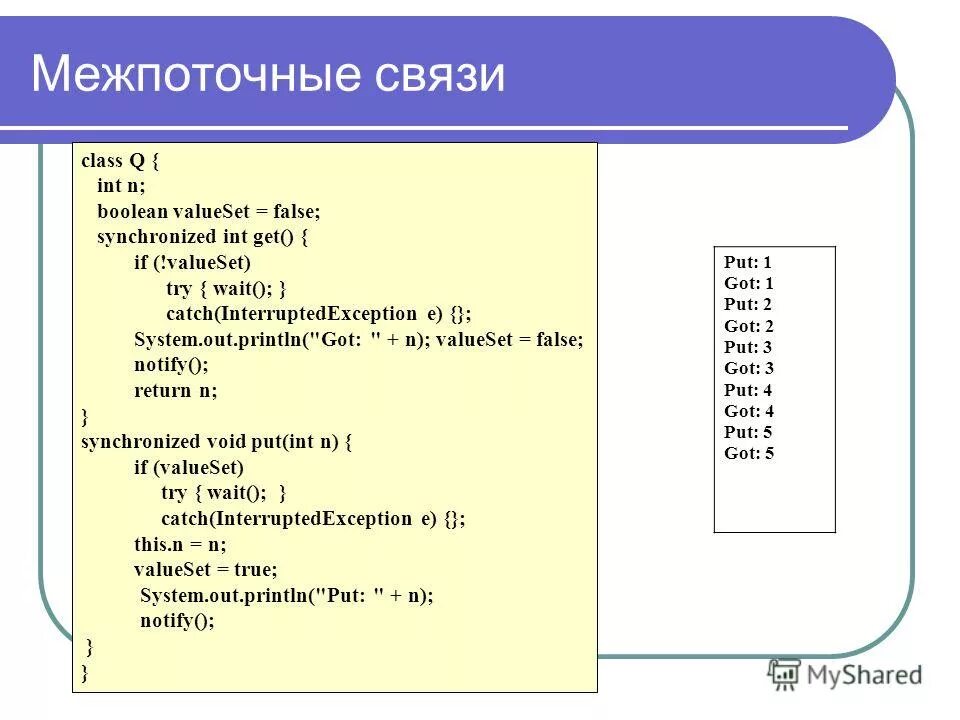 Межпоточные связи

class Q {
int n;
boolean valueSet = false;
synchronized int get() {
if (!valueSet)
try { wait(); }
catch(InterruptedException e) {};
System.out.println("Got: " + n); valueSet = false;
notify();
return n;
}
synchronized void put(int n) {
if (valueSet)
try { wait(); }
catch(InterruptedException e) {};
this.n = n;
valueSet = true;
System.out.println("Put: " + n);
notify();
}
}

Put: 1
Got: 1
Put: 2
Got: 2
Put: 3
Got: 3
Put: 4
Got: 4
Put: 5
Got: 5

MyShared